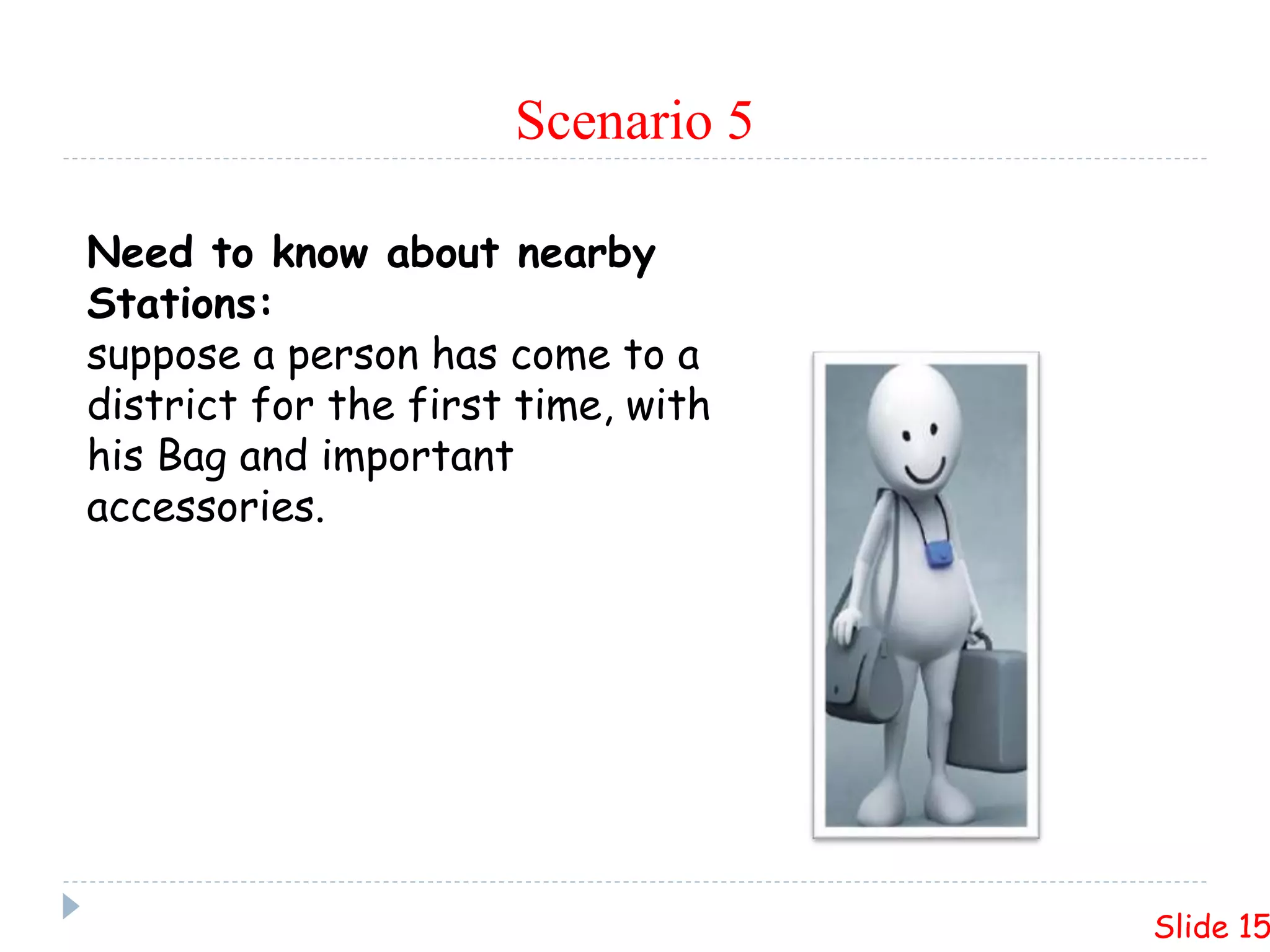 Scenario 5

Need to know about nearby Stations:
suppose a person has come to a district for the first time, with his Bag and important accessories.

Slide 15